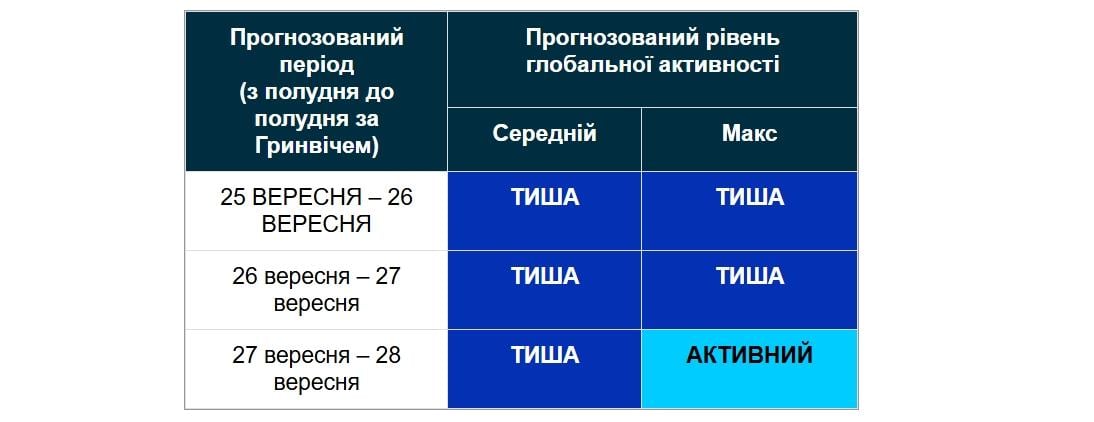 | Прогнозований період (з полудня до полудня за Гринвічем) | Прогнозований рівень глобальної активності | |
|---|---|---|
| | Середній | Макс |
| 25 ВЕРЕСНЯ – 26 ВЕРЕСНЯ | ТИША | ТИША |
| 26 вересня – 27 вересня | ТИША | ТИША |
| 27 вересня – 28 вересня | ТИША | АКТИВНИЙ |